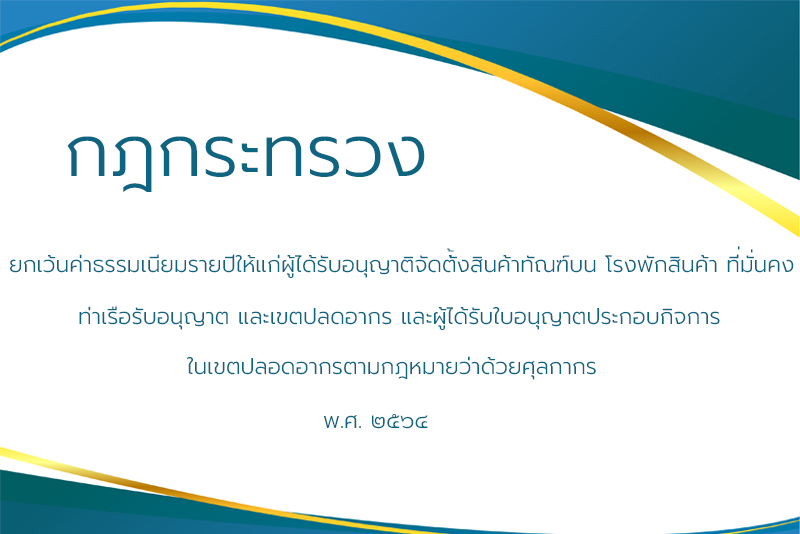 กฎกระทรวง

ยกเว้นค่าธรรมเนียมรายปีให้แก่ผู้ได้รับอนุญาติจัดตั้งสินค้าทัณฑ์บน โรงพักสินค้า ที่มั่นคง ท่าเรือรับอนุญาต และเขตปลดอากร และผู้ได้รับใบอนุญาตประกอบกิจการ ในเขตปลอดอากรตามกฎหมายว่าด้วยศุลกากร

พ.ศ. ๒๕๖๔